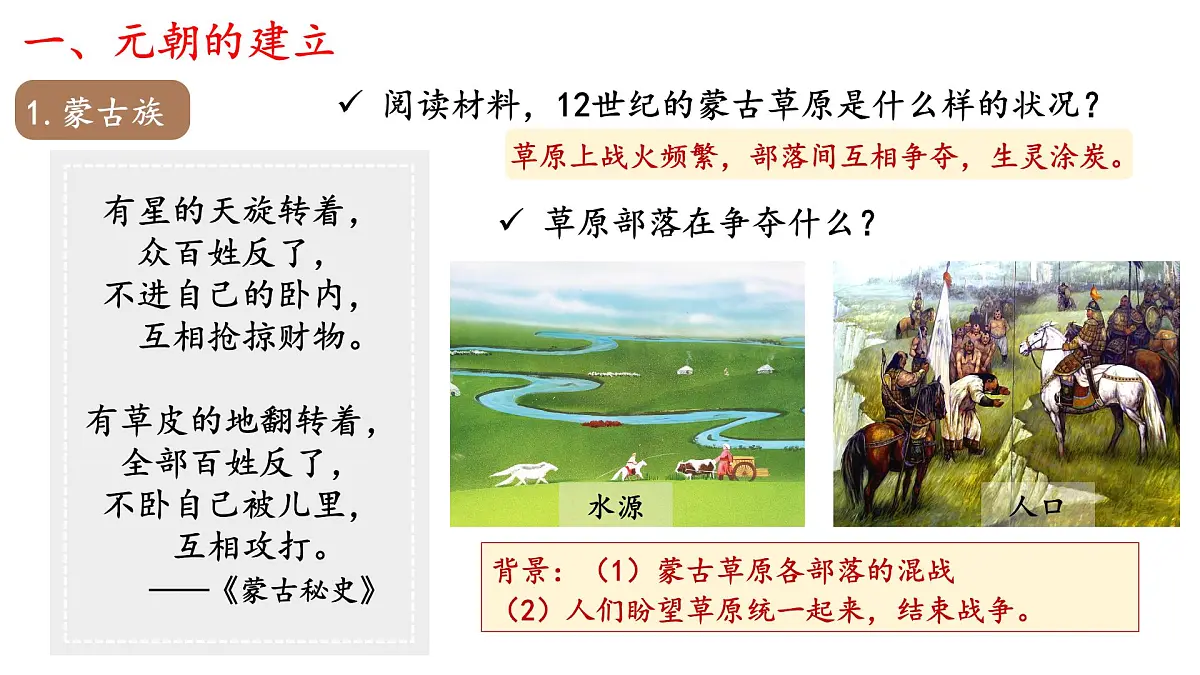 一、元朝的建立

1. 蒙古族

有星的天旋转着，
众百姓反了，
不进自己的卧内，
互相抢掠财物。

有草皮的地翻转着，
全部百姓反了，
不卧自己被儿里，
互相攻打。
——《蒙古秘史》

✓ 阅读材料，12世纪的蒙古草原是什么样的状况？

草原上战火频繁，部落间互相争夺，生灵涂炭。

✓ 草原部落在争夺什么？

水源

人口

背景：（1）蒙古草原各部落的混战
（2）人们盼望草原统一起来，结束战争。